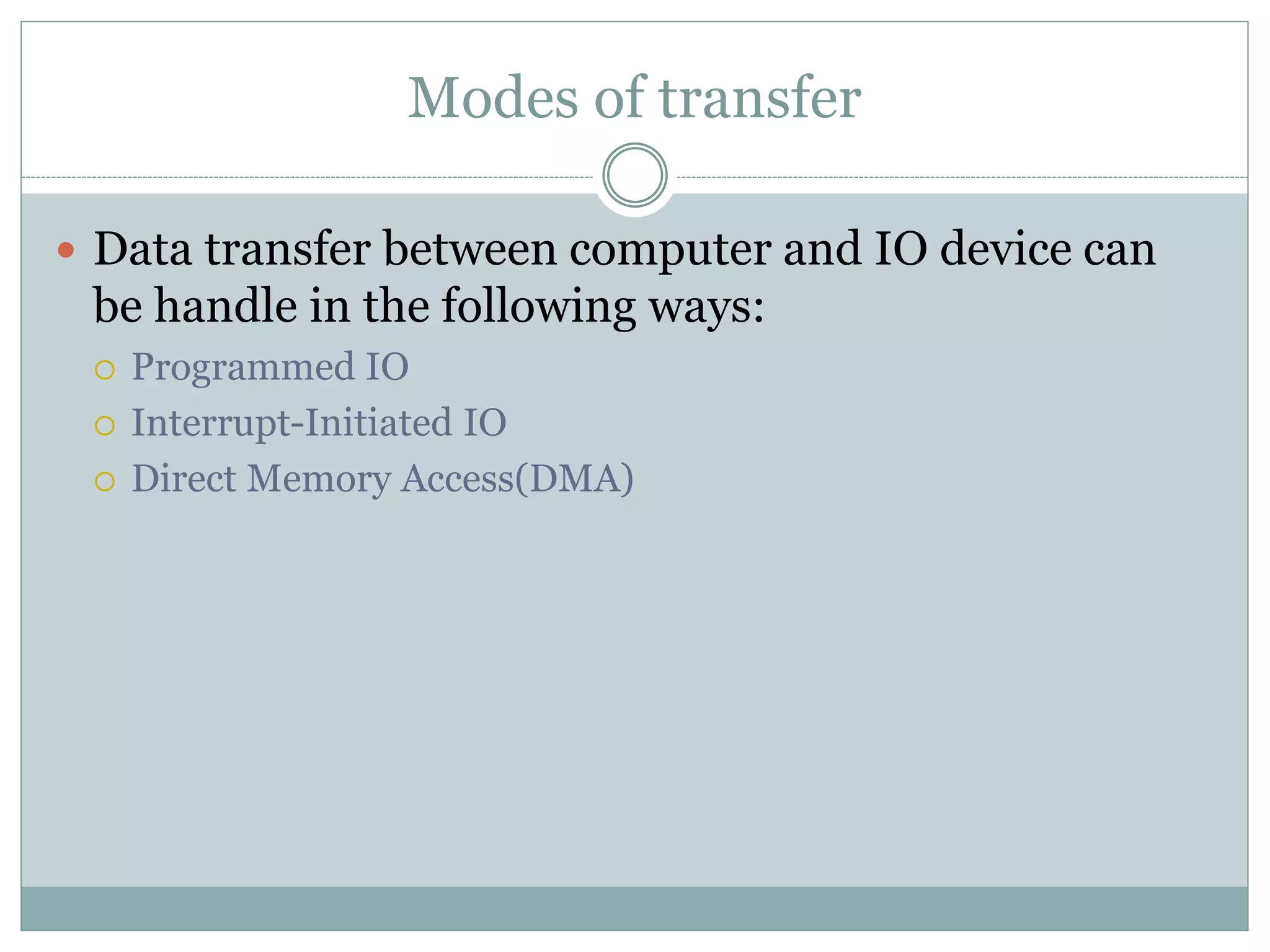 Modes of transfer

• Data transfer between computer and IO device can be handle in the following ways:
  ○ Programmed IO
  ○ Interrupt-Initiated IO
  ○ Direct Memory Access(DMA)